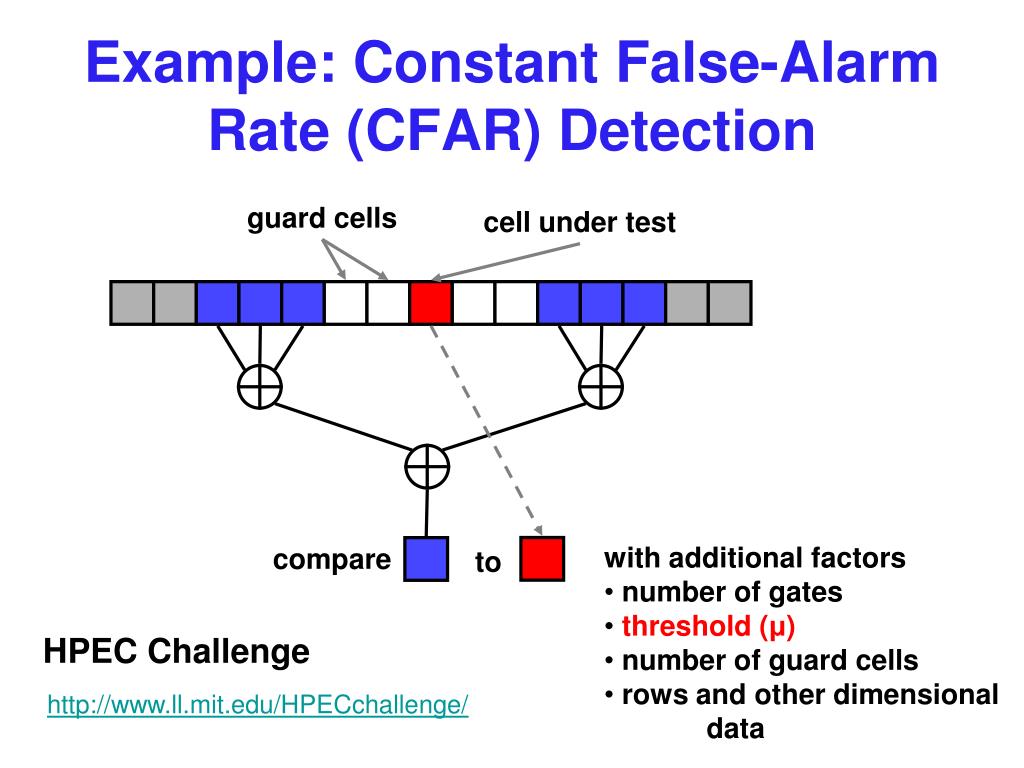 Example: Constant False-Alarm Rate (CFAR) Detection

guard cells

cell under test

compare

to

with additional factors
• number of gates
• threshold (μ)
• number of guard cells
• rows and other dimensional data

HPEC Challenge

http://www.ll.mit.edu/HPECchallenge/